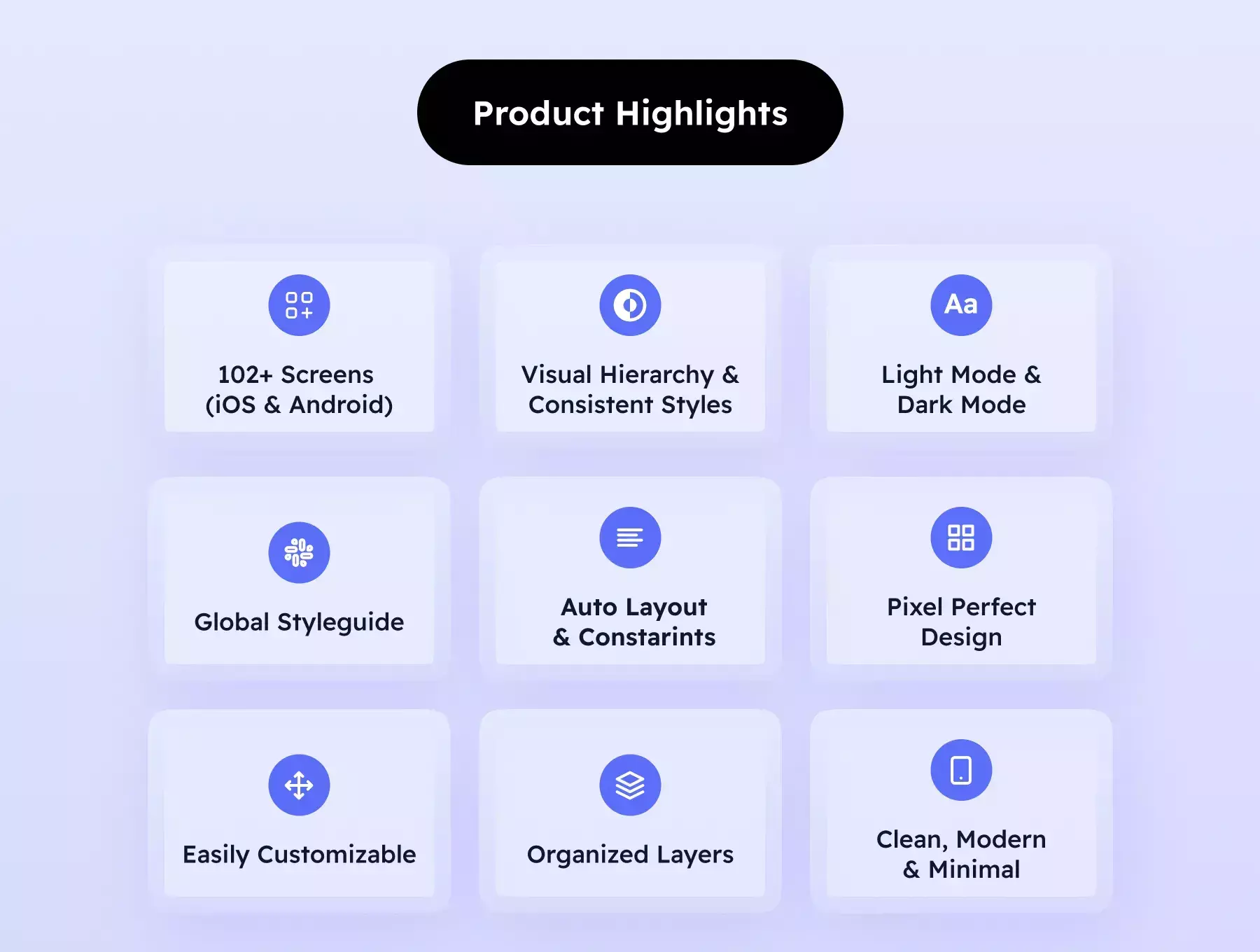 Product Highlights

102+ Screens (iOS & Android)

Visual Hierarchy & Consistent Styles

Aa

Light Mode & Dark Mode

Global Styleguide

Auto Layout & Constarints

Pixel Perfect Design

Easily Customizable

Organized Layers

Clean, Modern & Minimal